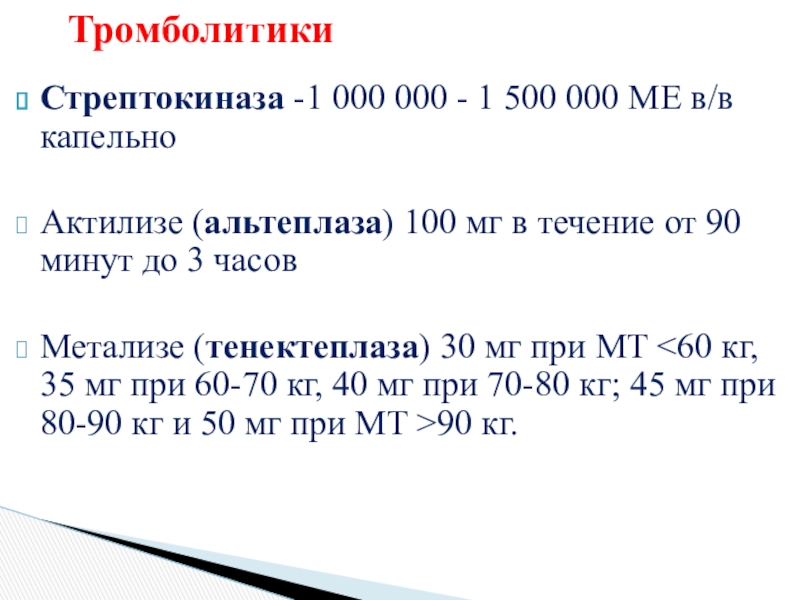 Тромболитики

Стрептокиназа -1 000 000 - 1 500 000 МЕ в/в капельно

Актилизе (альтеплаза) 100 мг в течение от 90 минут до 3 часов

Метализе (тенектеплаза) 30 мг при МТ <60 кг, 35 мг при 60-70 кг, 40 мг при 70-80 кг; 45 мг при 80-90 кг и 50 мг при МТ >90 кг.